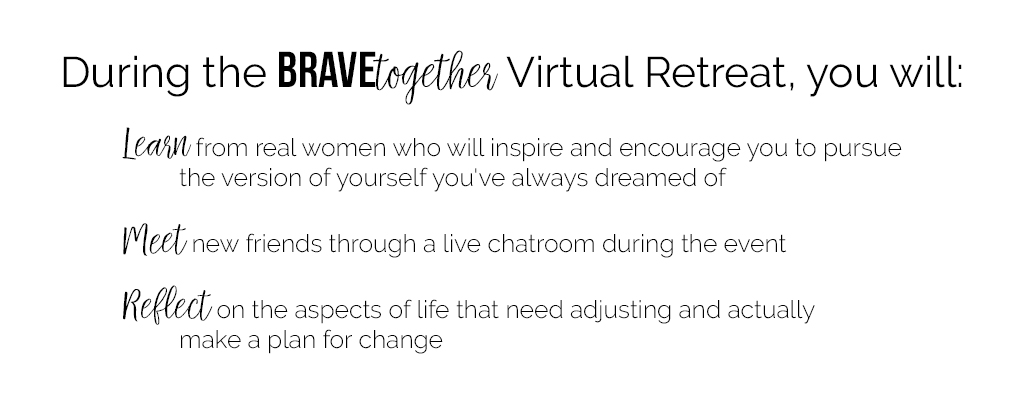 During the BRAVEtogether Virtual Retreat, you will:

Learn from real women who will inspire and encourage you to pursue the version of yourself you've always dreamed of

Meet new friends through a live chatroom during the event

Reflect on the aspects of life that need adjusting and actually make a plan for change